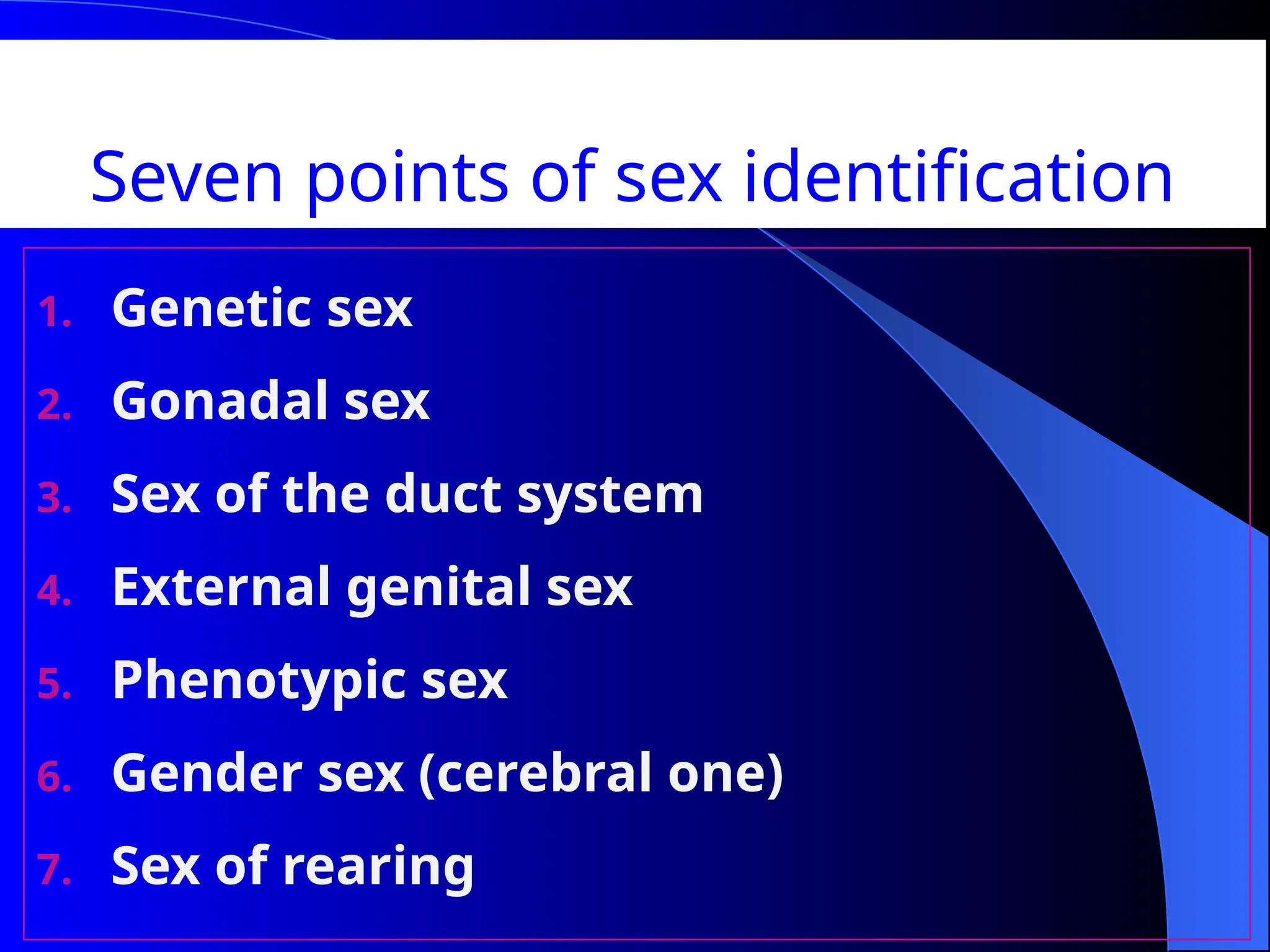 Seven points of sex identification

1. Genetic sex
2. Gonadal sex
3. Sex of the duct system
4. External genital sex
5. Phenotypic sex
6. Gender sex (cerebral one)
7. Sex of rearing